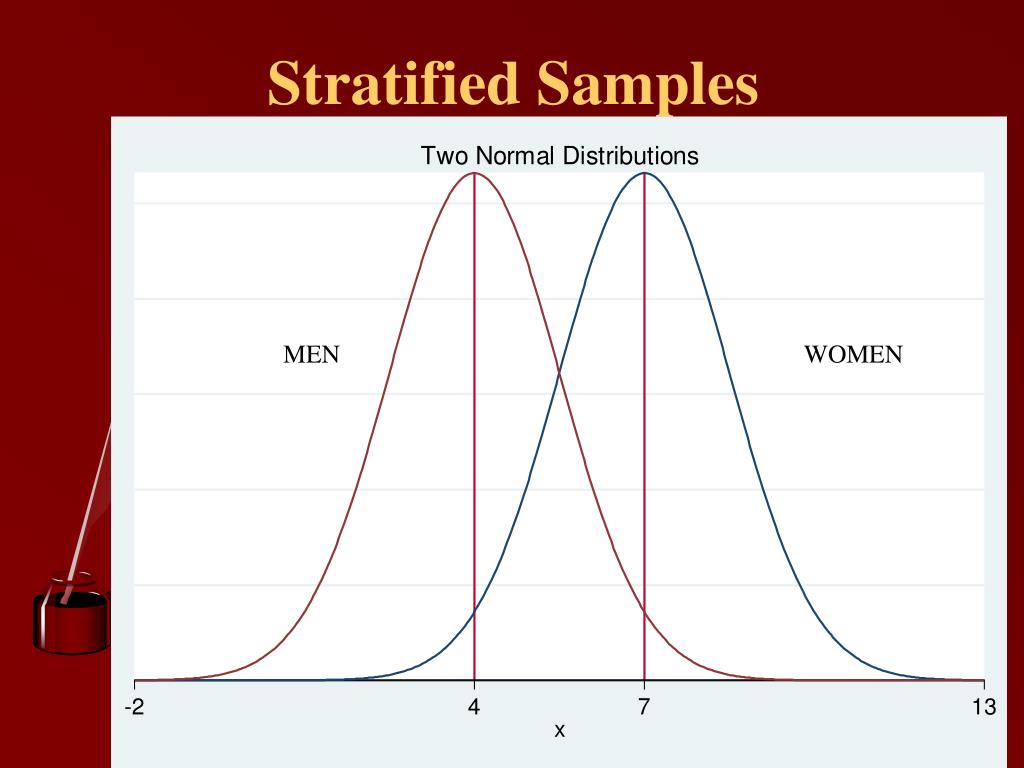 Stratified Samples

Two Normal Distributions

MEN

WOMEN

-2

4

7

13

x